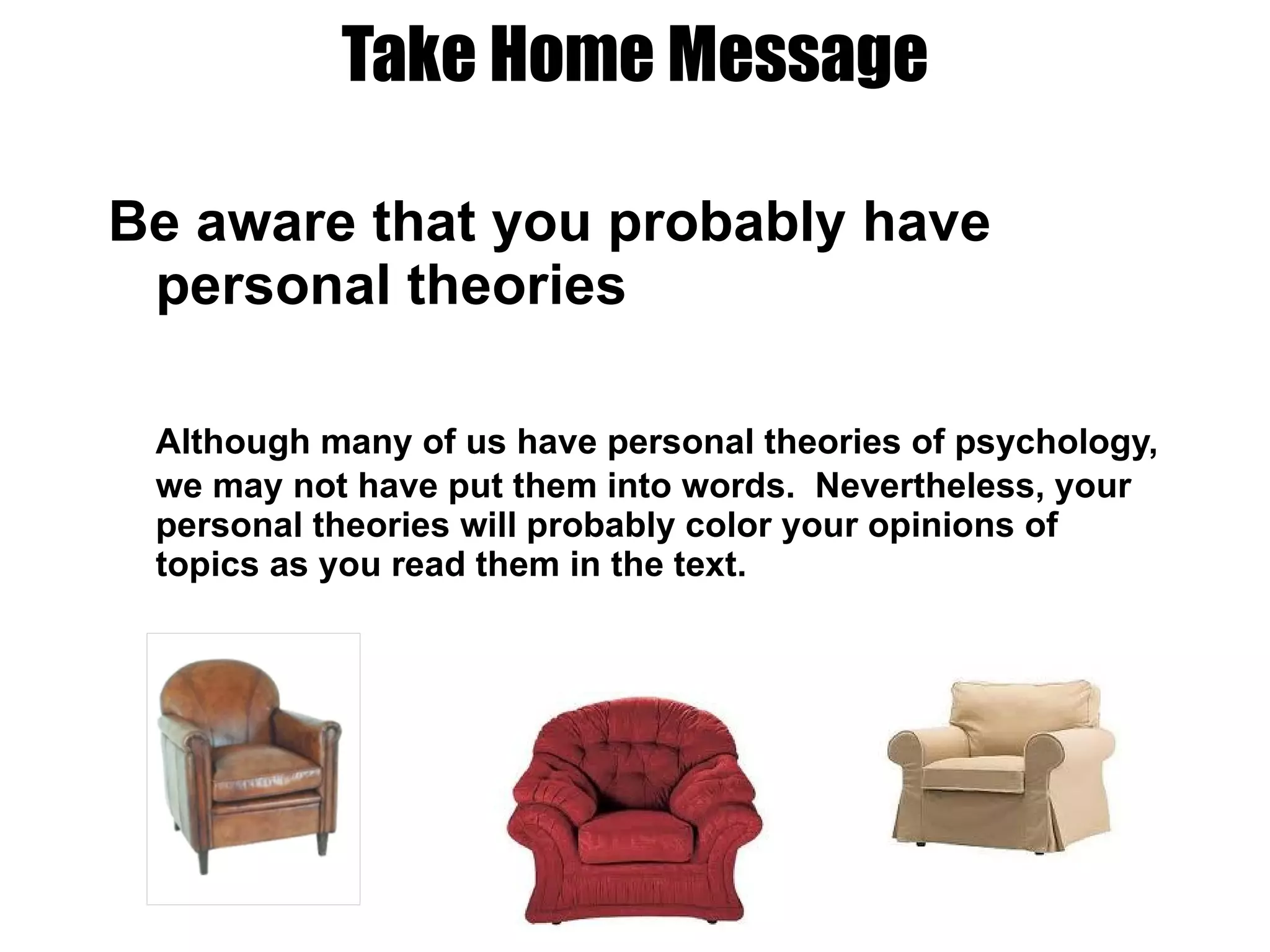 Take Home Message

Be aware that you probably have personal theories

Although many of us have personal theories of psychology, we may not have put them into words.  Nevertheless, your personal theories will probably color your opinions of topics as you read them in the text.